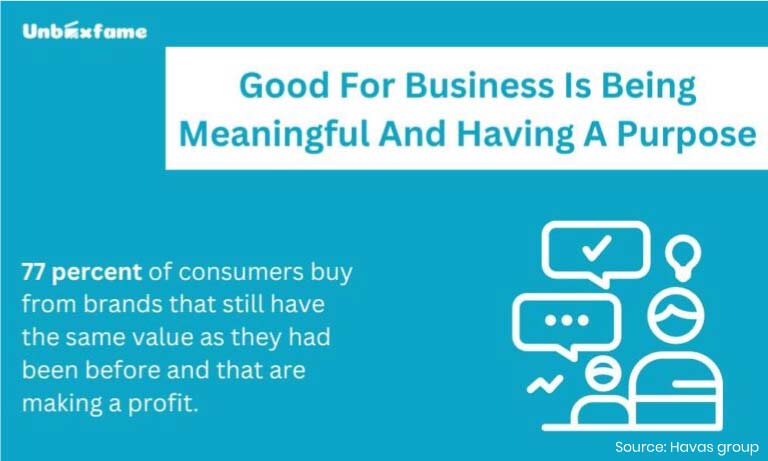 Unboxfame

Good For Business Is Being Meaningful And Having A Purpose

77 percent of consumers buy from brands that still have the same value as they had been before and that are making a profit.

Source: Havas group